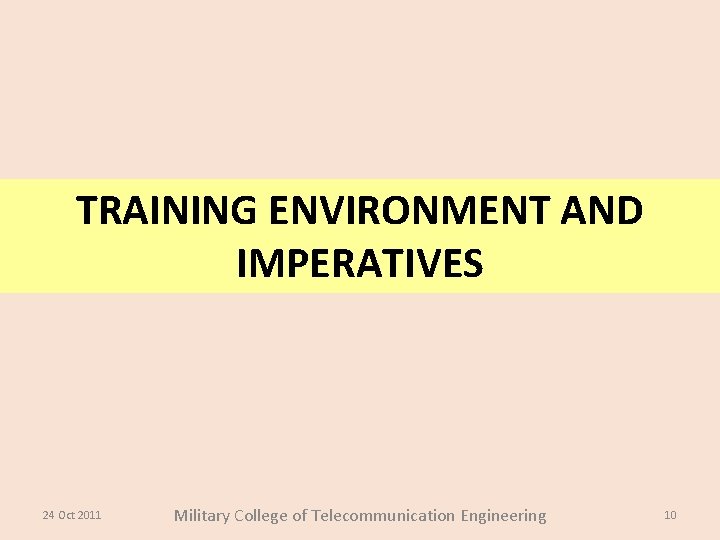 TRAINING ENVIRONMENT AND IMPERATIVES

24 Oct 2011

Military College of Telecommunication Engineering

10